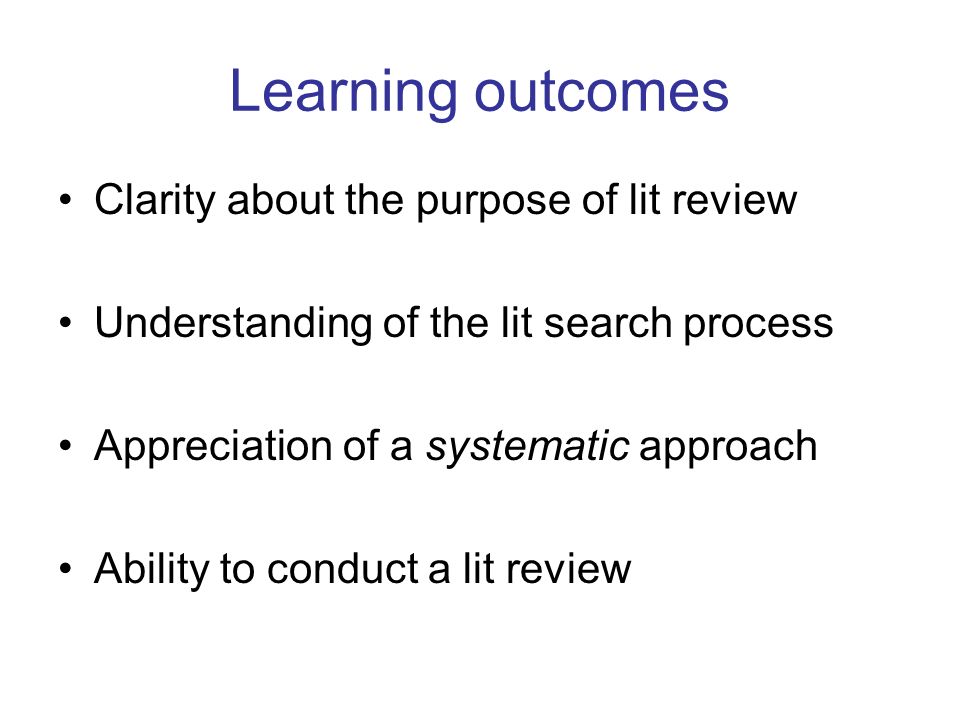 Learning outcomes

• Clarity about the purpose of lit review

• Understanding of the lit search process

• Appreciation of a systematic approach

• Ability to conduct a lit review